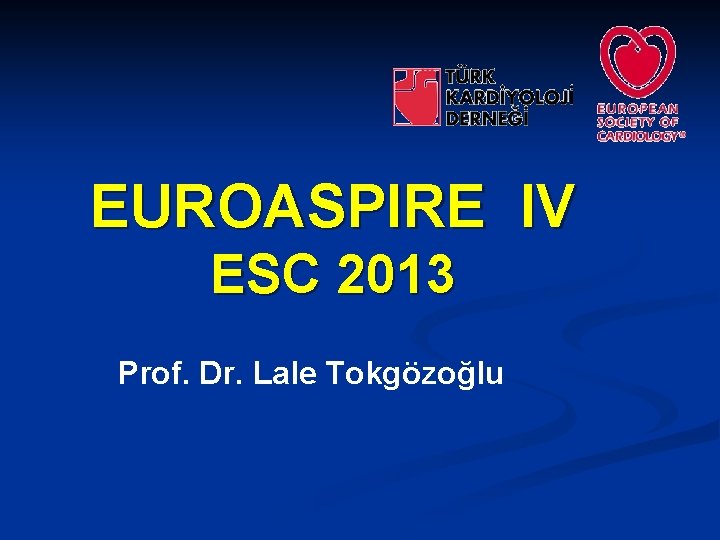 TÜRK KARDİYOLOJİ DERNEĞİ

EUROPEAN SOCIETY OF CARDIOLOGY®

EUROASPIRE IV
ESC 2013

Prof. Dr. Lale Tokgözoğlu